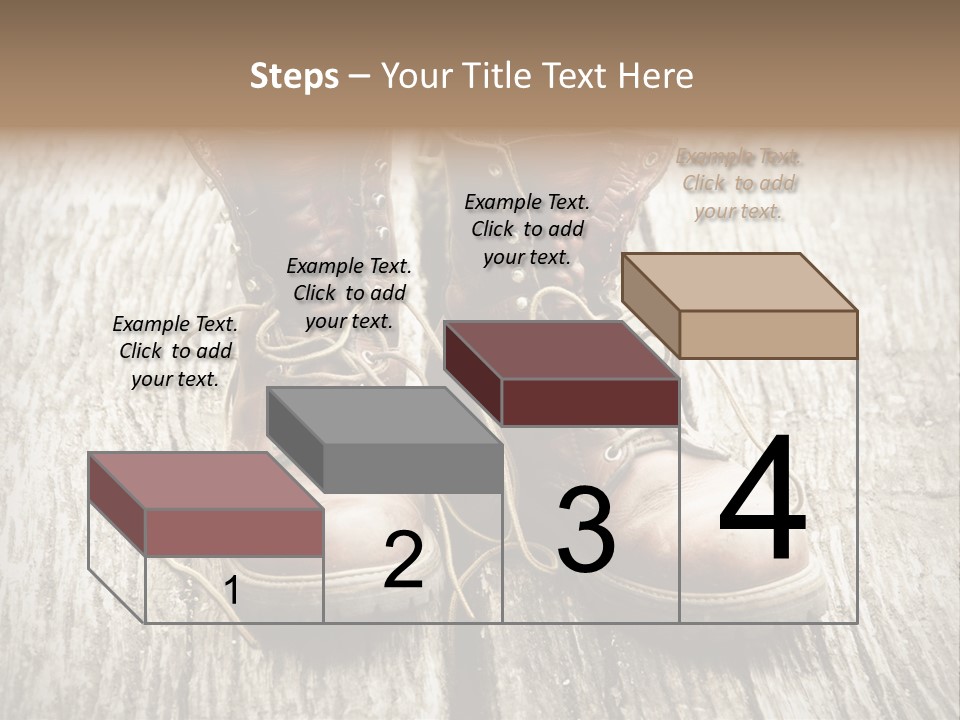 Steps – Your Title Text Here

Example Text. Click to add your text.

Example Text. Click to add your text.

Example Text. Click to add your text.

Example Text. Click to add your text.

1

2

3

4